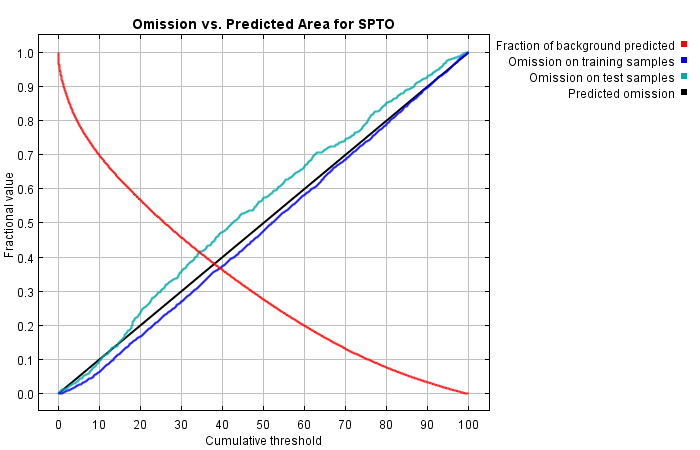 Omission vs. Predicted Area for SPTO

Fraction of background predicted
Omission on training samples
Omission on test samples
Predicted omission

Fractional value

1.0
0.9
0.8
0.7
0.6
0.5
0.4
0.3
0.2
0.1
0.0

0 10 20 30 40 50 60 70 80 90 100

Cumulative threshold